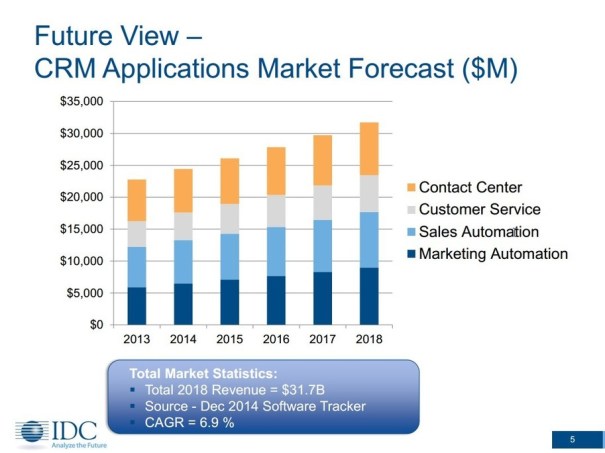 Future View –
CRM Applications Market Forecast ($M)

$35,000
$30,000
$25,000
$20,000
$15,000
$10,000
$5,000
$0

2013 2014 2015 2016 2017 2018

Contact Center
Customer Service
Sales Automation
Marketing Automation

Total Market Statistics:
▪ Total 2018 Revenue = $31.7B
▪ Source - Dec 2014 Software Tracker
▪ CAGR = 6.9 %

IDC
Analyze the Future

5